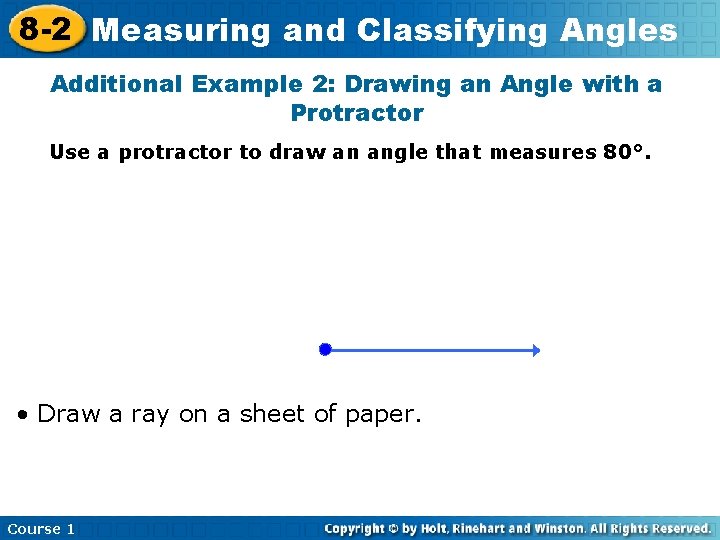 8-2 Measuring and Classifying Angles

Additional Example 2: Drawing an Angle with a Protractor

Use a protractor to draw an angle that measures 80°.

• Draw a ray on a sheet of paper.

Course 1

Copyright © by Holt, Rinehart and Winston. All Rights Reserved.